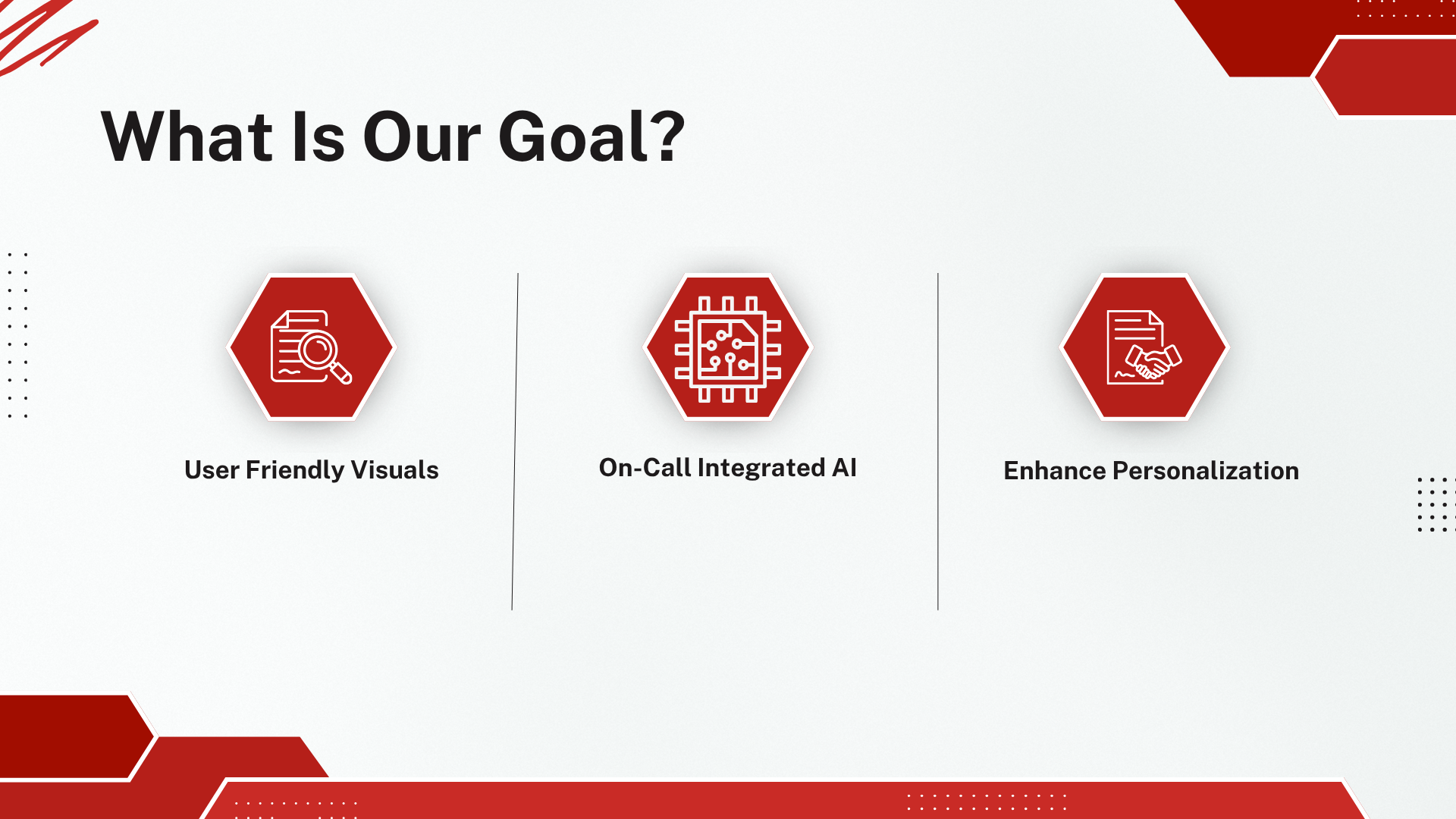 What Is Our Goal?

User Friendly Visuals

On-Call Integrated AI

Enhance Personalization